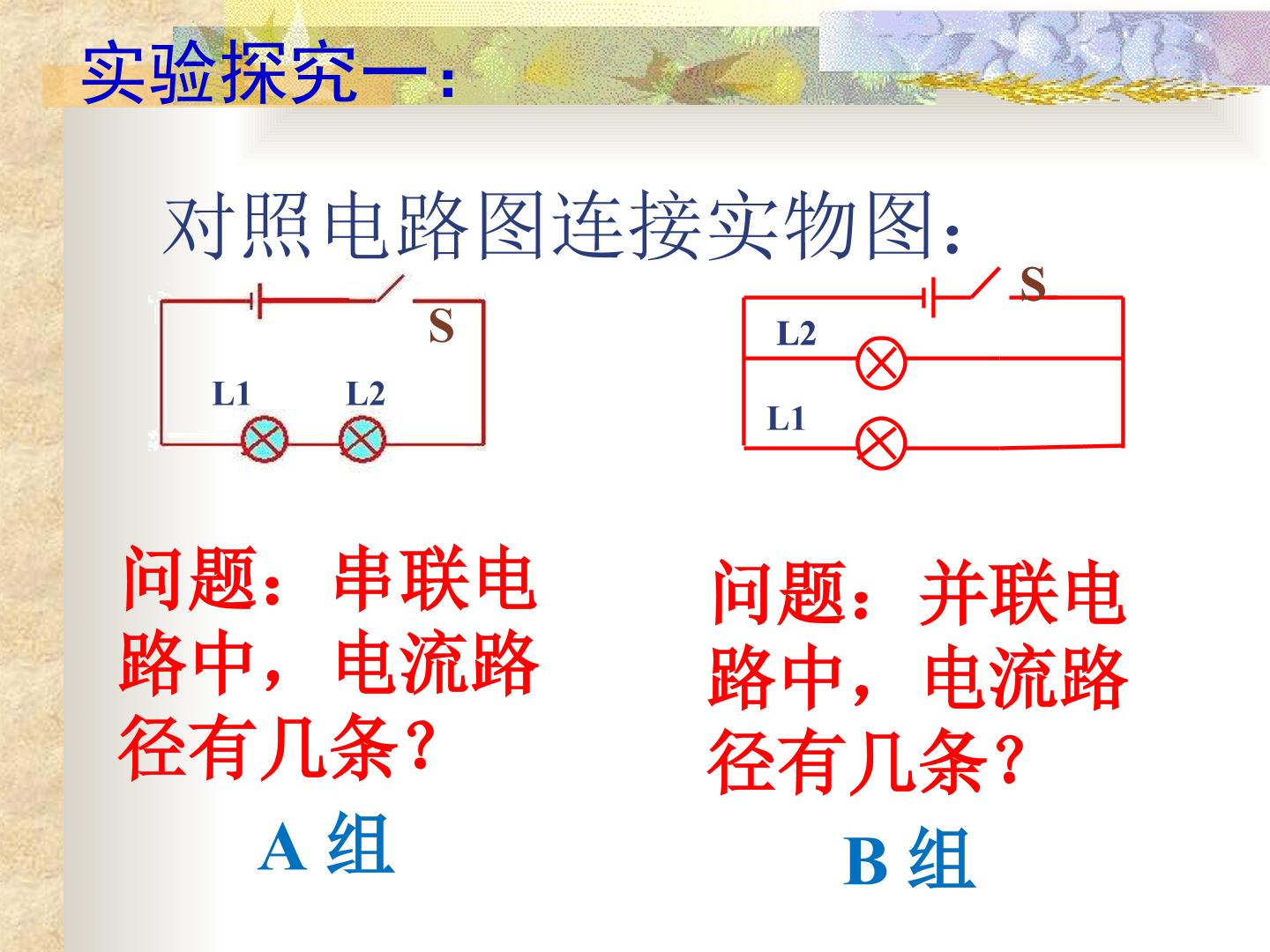 实验探究一：

对照电路图连接实物图：

S
L1
L2

问题：串联电路中，电流路径有几条？

A组

S
L2
L1

问题：并联电路中，电流路径有几条？

B组